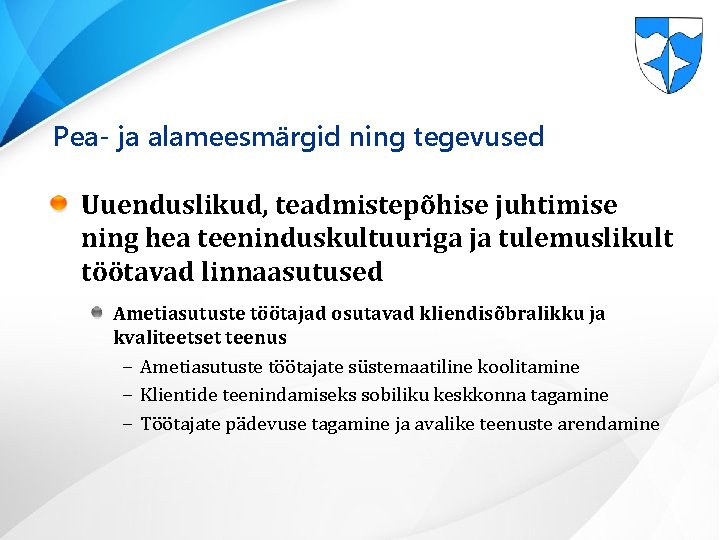 Pea- ja alameesmärgid ning tegevused

Uuenduslikud, teadmistepõhise juhtimise ning hea teeninduskultuuriga ja tulemuslikult töötavad linnaasutused

Ametiasutuste töötajad osutavad kliendisõbralikku ja kvaliteetset teenus

– Ametiasutuste töötajate süstemaatiline koolitamine
– Klientide teenindamiseks sobiliku keskkonna tagamine
– Töötajate pädevuse tagamine ja avalike teenuste arendamine